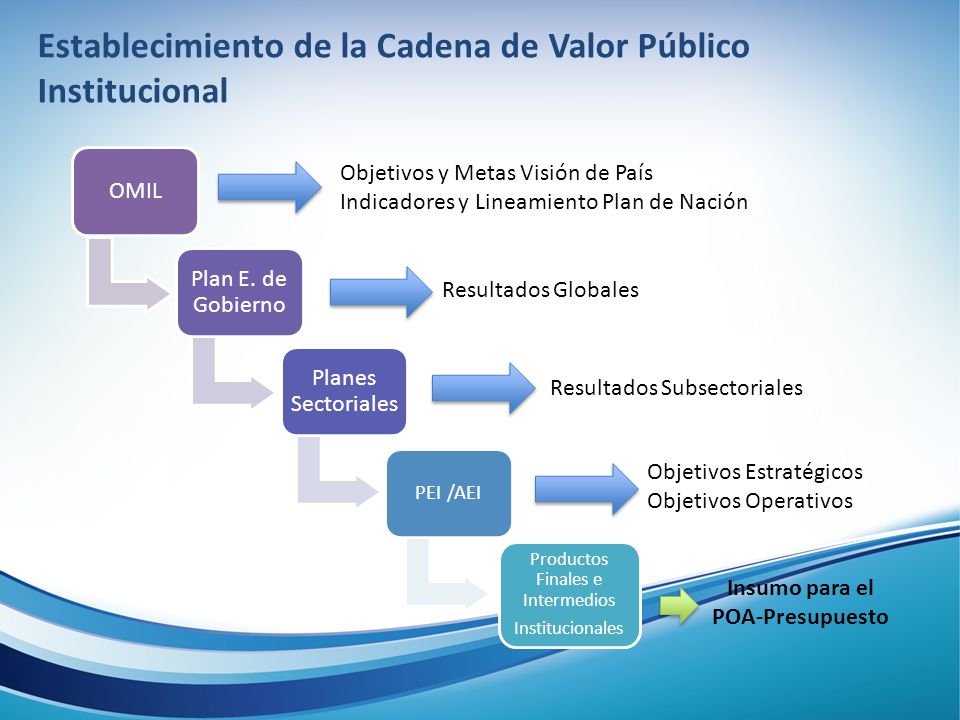 Establecimiento de la Cadena de Valor Público Institucional

OMIL

Objetivos y Metas Visión de País
Indicadores y Lineamiento Plan de Nación

Plan E. de Gobierno

Resultados Globales

Planes Sectoriales

Resultados Subsectoriales

PEI /AEI

Objetivos Estratégicos
Objetivos Operativos

Productos Finales e Intermedios
Institucionales

Insumo para el POA-Presupuesto